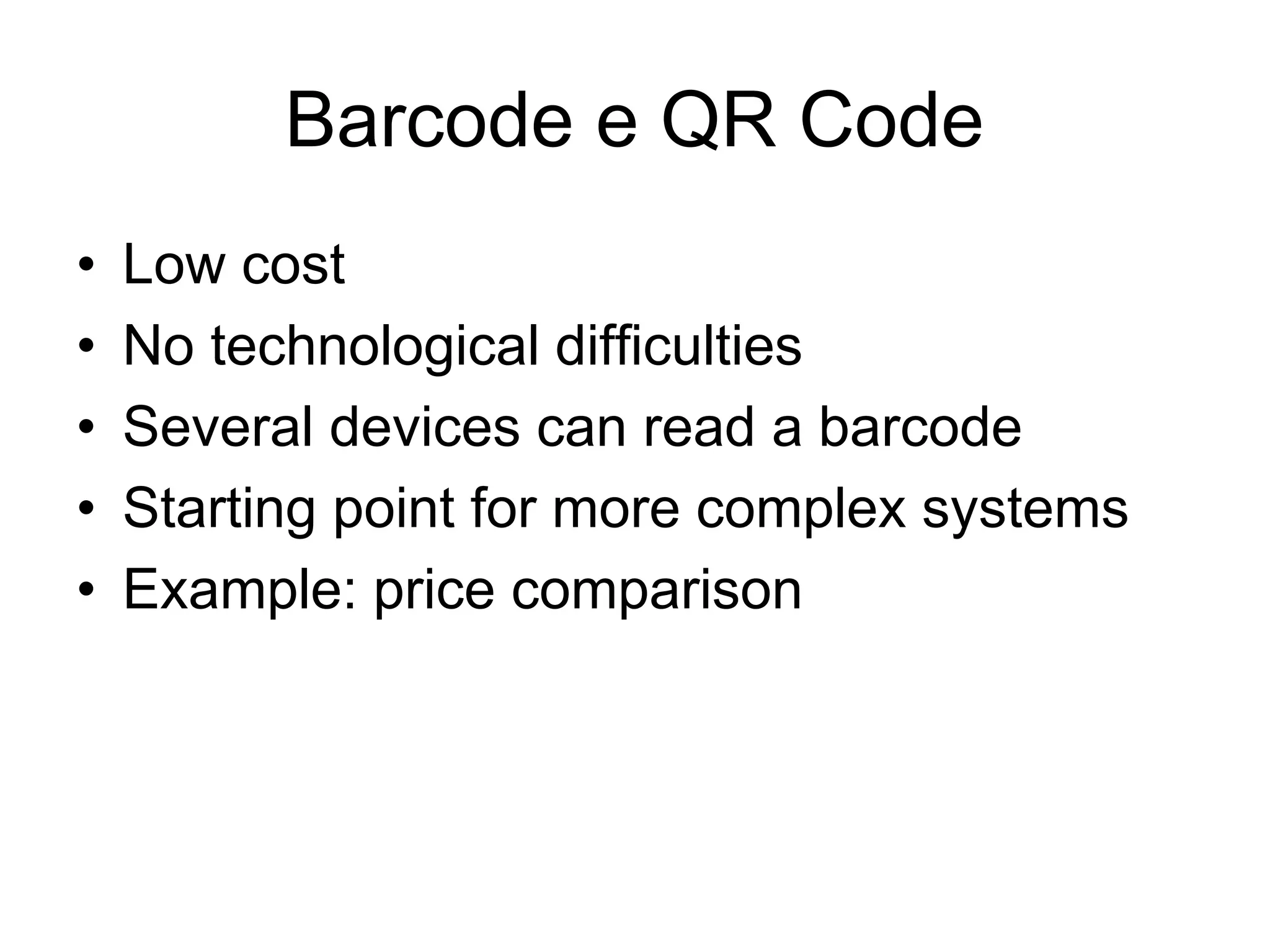 Barcode e QR Code

• Low cost
• No technological difficulties
• Several devices can read a barcode
• Starting point for more complex systems
• Example: price comparison